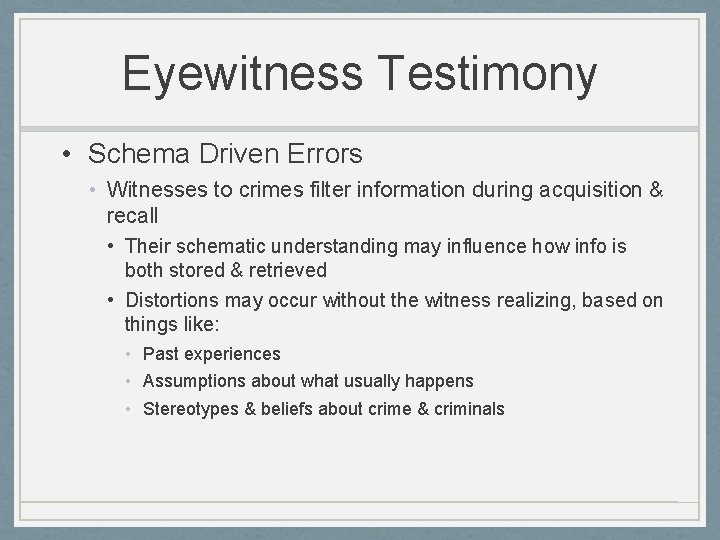 Eyewitness Testimony

• Schema Driven Errors
  • Witnesses to crimes filter information during acquisition & recall
    • Their schematic understanding may influence how info is both stored & retrieved
    • Distortions may occur without the witness realizing, based on things like:
      • Past experiences
      • Assumptions about what usually happens
      • Stereotypes & beliefs about crime & criminals